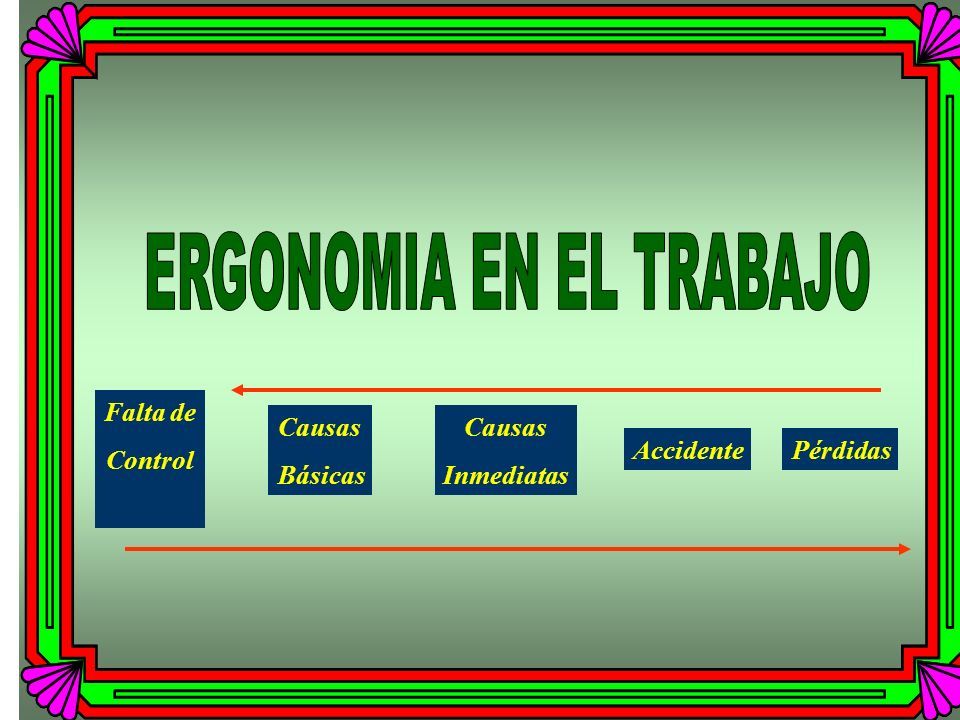 ERGONOMIA EN EL TRABAJO

Falta de Control

Causas Básicas

Causas Inmediatas

Accidente

Pérdidas